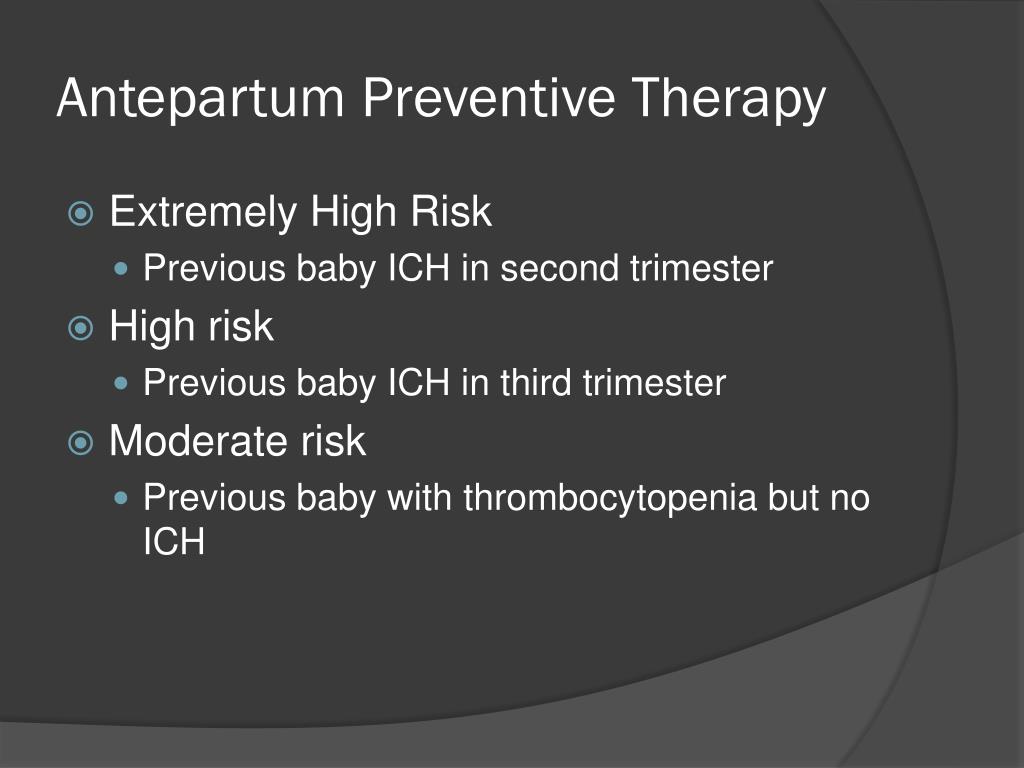 Antepartum Preventive Therapy

Extremely High Risk

Previous baby ICH in second trimester

High risk

Previous baby ICH in third trimester

Moderate risk

Previous baby with thrombocytopenia but no ICH